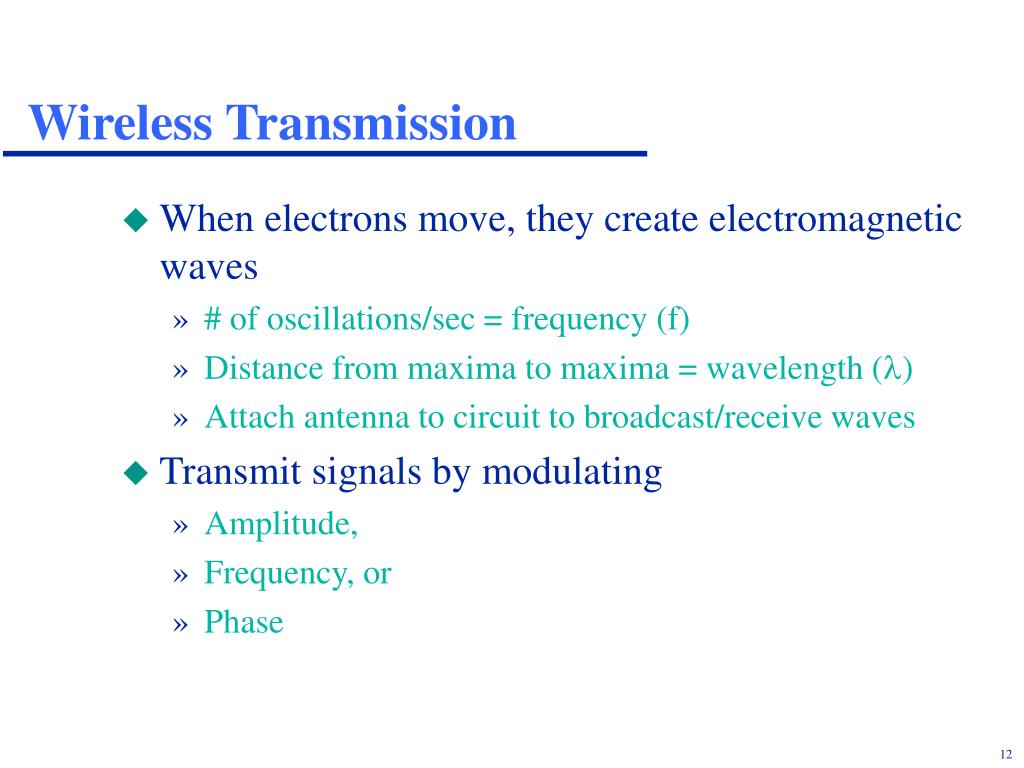 Wireless Transmission

◆ When electrons move, they create electromagnetic waves

» # of oscillations/sec = frequency (f)

» Distance from maxima to maxima = wavelength ($\lambda$)

» Attach antenna to circuit to broadcast/receive waves

◆ Transmit signals by modulating

» Amplitude,

» Frequency, or

» Phase

12